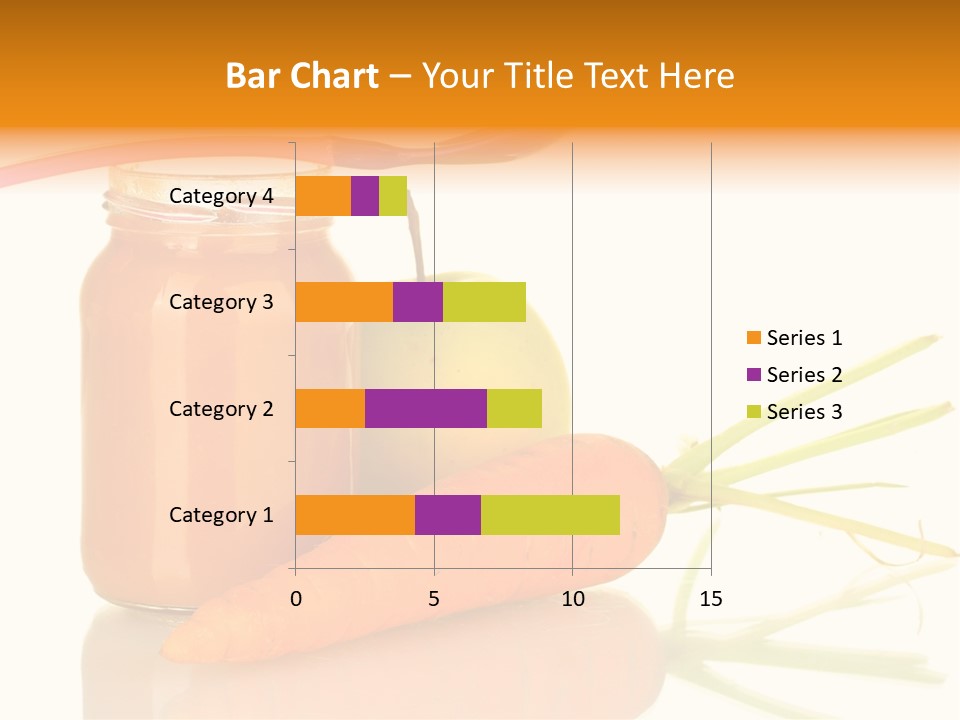 Bar Chart – Your Title Text Here

Category 4
Category 3
Category 2
Category 1

0
5
10
15

Series 1
Series 2
Series 3